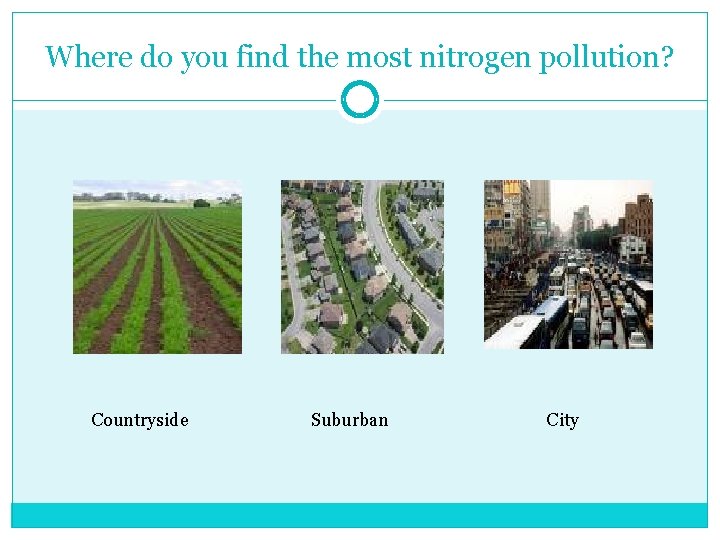 Where do you find the most nitrogen pollution?

Countryside

Suburban

City